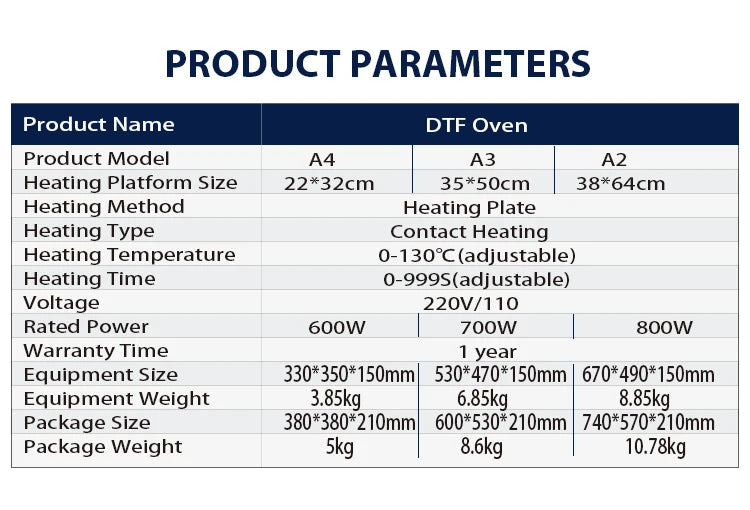 PRODUCT PARAMETERS

| Product Name | DTF Oven | | |
|---|---|---|---|
| Product Model | A4 | A3 | A2 |
| Heating Platform Size | 22*32cm | 35*50cm | 38*64cm |
| Heating Method | Heating Plate | | |
| Heating Type | Contact Heating | | |
| Heating Temperature | 0-130℃(adjustable) | | |
| Heating Time | 0-999S(adjustable) | | |
| Voltage | 220V/110 | | |
| Rated Power | 600W | 700W | 800W |
| Warranty Time | 1 year | | |
| Equipment Size | 330*350*150mm | 530*470*150mm | 670*490*150mm |
| Equipment Weight | 3.85kg | 6.85kg | 8.85kg |
| Package Size | 380*380*210mm | 600*530*210mm | 740*570*210mm |
| Package Weight | 5kg | 8.6kg | 10.78kg |